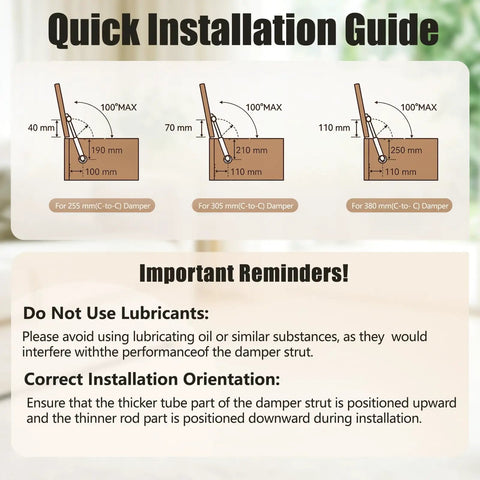 Quick Installation Guide

100°MAX
40 mm
190 mm
100 mm
For 255 mm(C-to-C) Damper

100°MAX
70 mm
210 mm
110 mm
For 305 mm(C-to-C) Damper

100°MAX
110 mm
250 mm
110 mm
For 380 mm(C-to- C) Damper

Important Reminders!

Do Not Use Lubricants:

Please avoid using lubricating oil or similar substances, as they would interfere withthe performanceof the damper strut.

Correct Installation Orientation:

Ensure that the thicker tube part of the damper strut is positioned upward and the thinner rod part is positioned downward during installation.